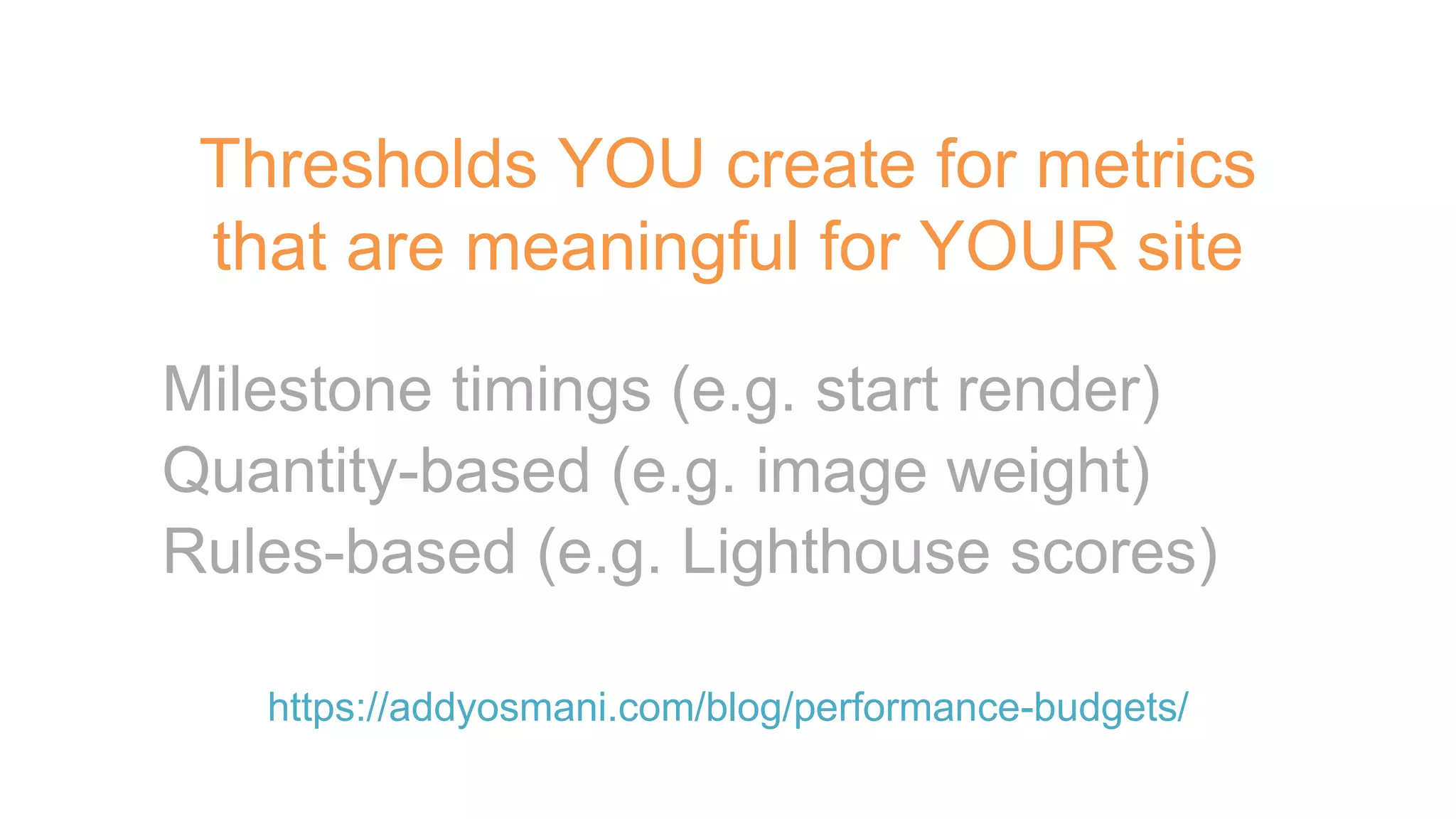 Thresholds YOU create for metrics that are meaningful for YOUR site

Milestone timings (e.g. start render)
Quantity-based (e.g. image weight)
Rules-based (e.g. Lighthouse scores)

https://addyosmani.com/blog/performance-budgets/